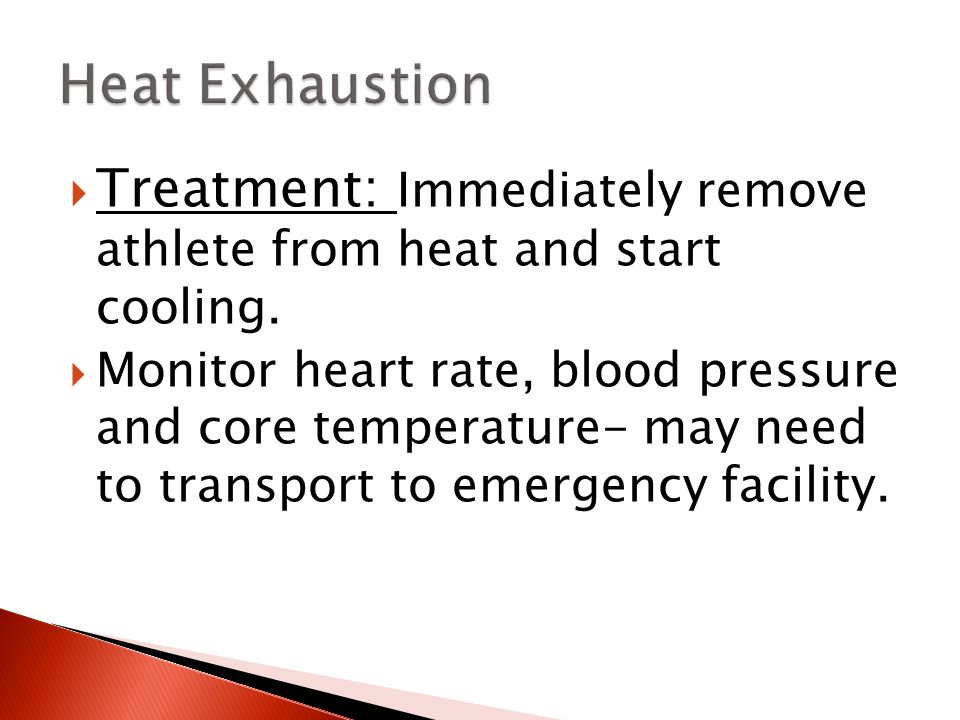 Heat Exhaustion

Treatment: Immediately remove athlete from heat and start cooling.

Monitor heart rate, blood pressure and core temperature- may need to transport to emergency facility.